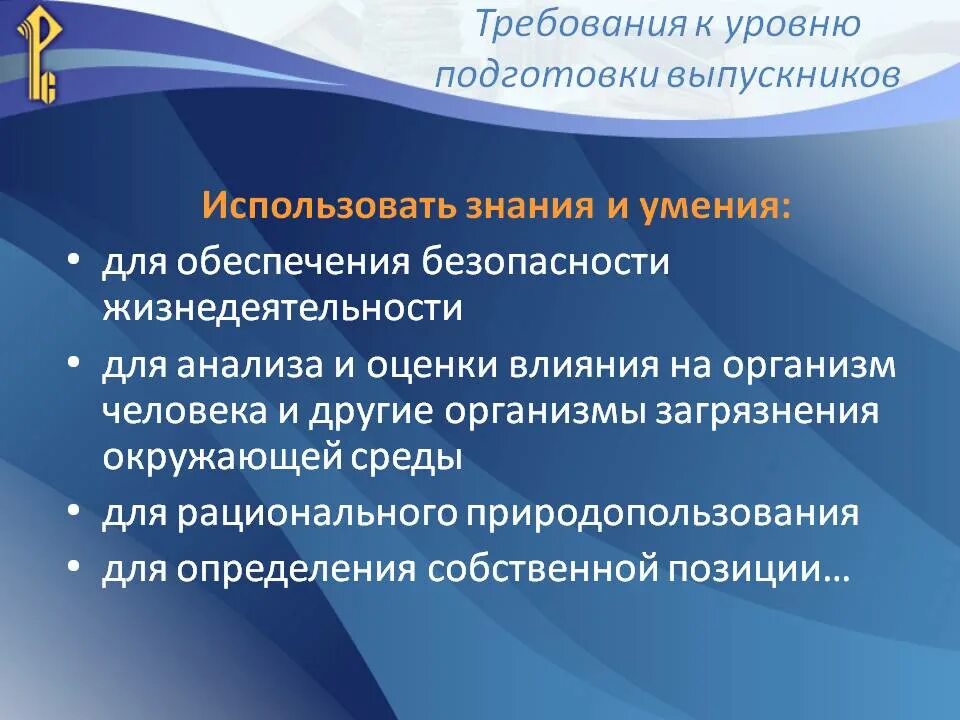 Требования к уровню подготовки выпускников

Использовать знания и умения:

• для обеспечения безопасности жизнедеятельности
• для анализа и оценки влияния на организм человека и другие организмы загрязнения окружающей среды
• для рационального природопользования
• для определения собственной позиции…